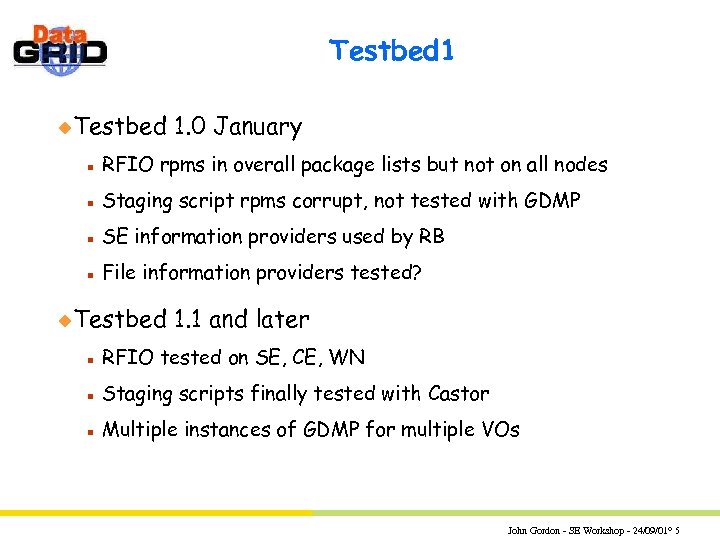 Data GRID

Testbed1

Testbed 1.0 January

RFIO rpms in overall package lists but not on all nodes

Staging script rpms corrupt, not tested with GDMP

SE information providers used by RB

File information providers tested?

Testbed 1.1 and later

RFIO tested on SE, CE, WN

Staging scripts finally tested with Castor

Multiple instances of GDMP for multiple VOs

John Gordon - SE Workshop - 24/09/01° 5